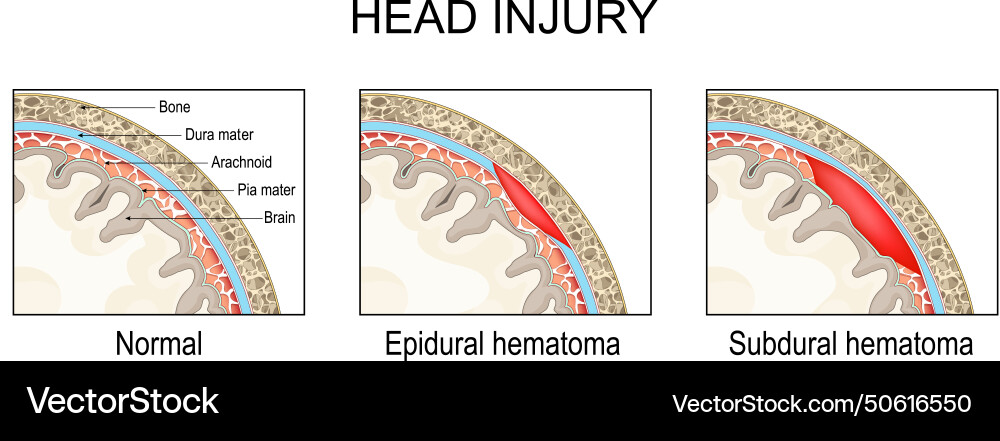 HEAD INJURY

Bone
Dura mater
Arachnoid
Pia mater
Brain

Normal

Epidural hematoma

Subdural hematoma

VectorStock

VectorStock.com/50616550